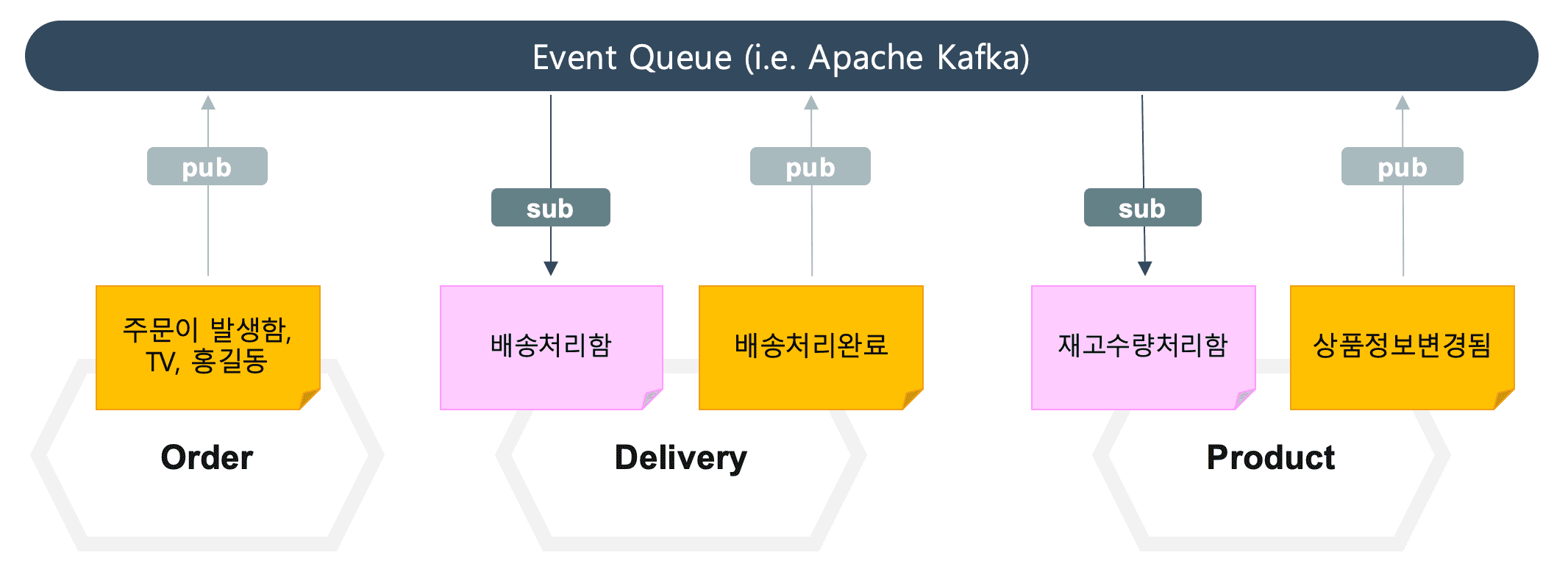 Event Queue (i.e. Apache Kafka)

pub

sub

pub

sub

pub

주문이 발생함, TV, 홍길동

배송처리함

배송처리완료

재고수량처리함

상품정보변경됨

Order

Delivery

Product